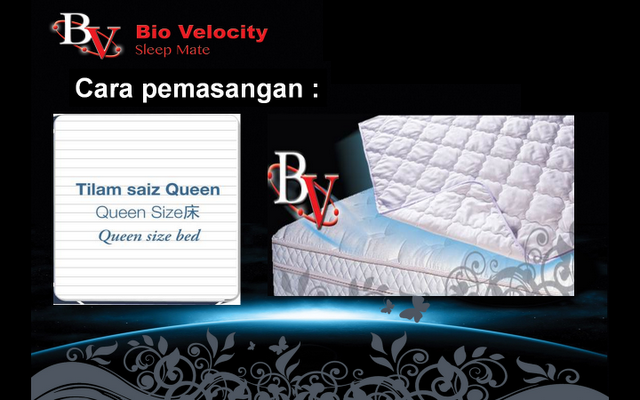 BV Bio Velocity
Sleep Mate

Cara pemasangan :

Tilam saiz Queen
Queen Size床
Queen size bed

BV